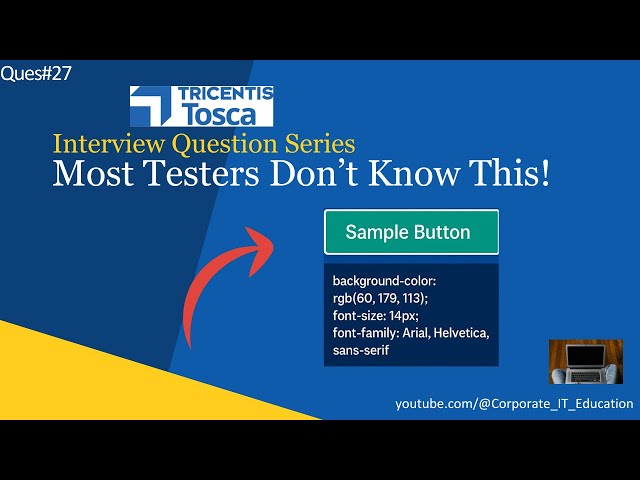 Ques#27

TRICENTIS
Tosca

Interview Question Series
Most Testers Don’t Know This!

Sample Button

background-color: rgb(60, 179, 113);
font-size: 14px;
font-family: Arial, Helvetica, sans-serif

youtube.com/@Corporate_IT_Education